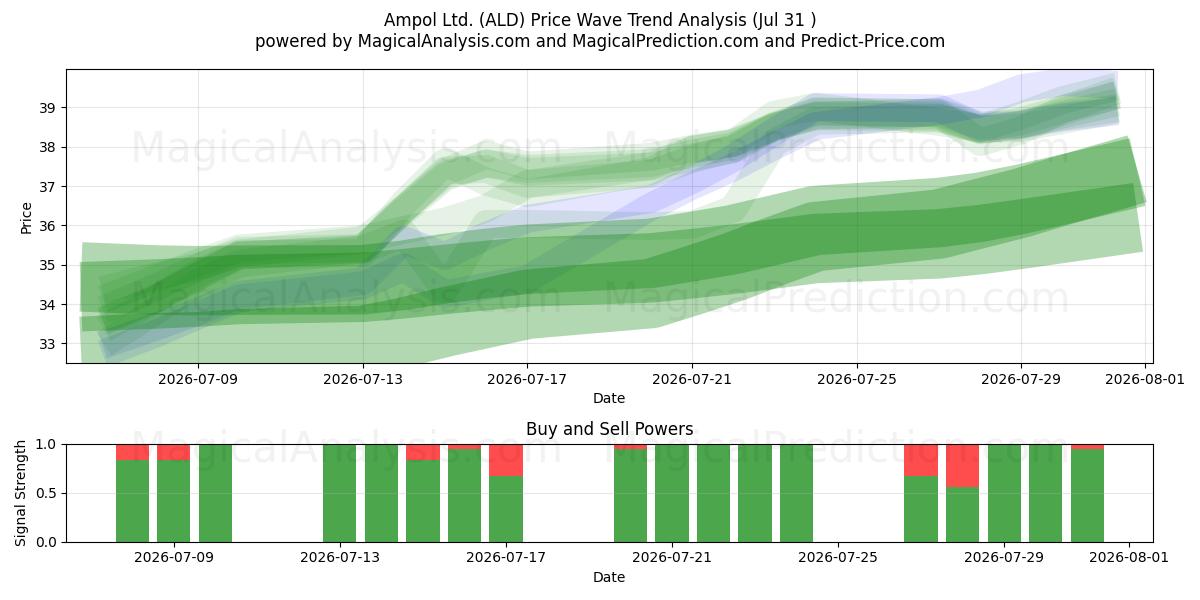 Ampol Ltd. (ALD) Price Wave Trend Analysis (Jul 31 )
powered by MagicalAnalysis.com and MagicalPrediction.com and Predict-Price.com

MagicalAnalysis.com MagicalPrediction.com
MagicalAnalysis.com MagicalPrediction.com

Price
39
38
37
36
35
34
33

2026-07-09 2026-07-13 2026-07-17 2026-07-21 2026-07-25 2026-07-29 2026-08-01
Date

Buy and Sell Powers

MagicalAnalysis.com MagicalPrediction.com

Signal Strength
1.0
0.5
0.0

2026-07-09 2026-07-13 2026-07-17 2026-07-21 2026-07-25 2026-07-29 2026-08-01
Date